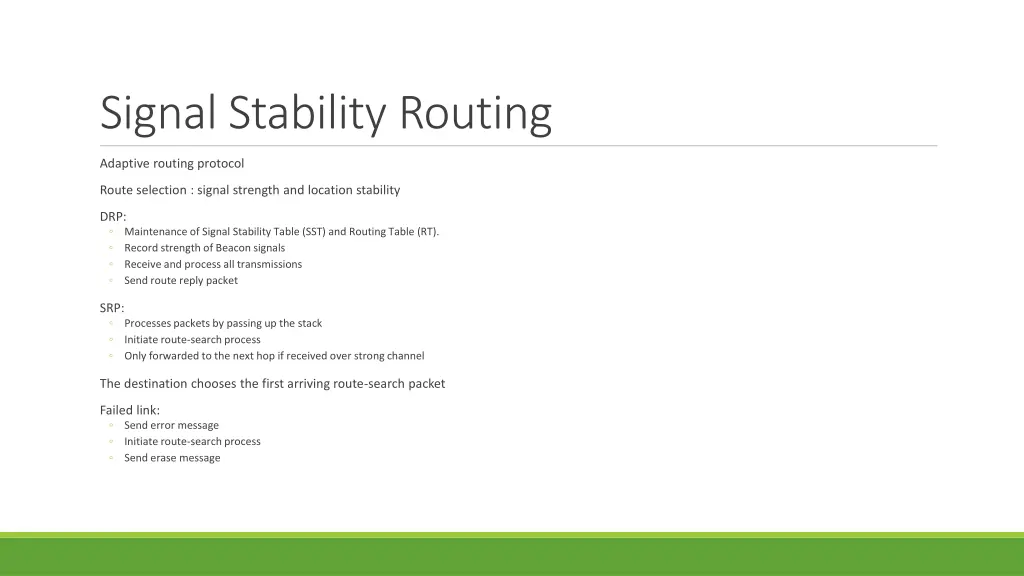 Signal Stability Routing

Adaptive routing protocol

Route selection : signal strength and location stability

DRP:
◦ Maintenance of Signal Stability Table (SST) and Routing Table (RT).
◦ Record strength of Beacon signals
◦ Receive and process all transmissions
◦ Send route reply packet

SRP:
◦ Processes packets by passing up the stack
◦ Initiate route-search process
◦ Only forwarded to the next hop if received over strong channel

The destination chooses the first arriving route-search packet

Failed link:
◦ Send error message
◦ Initiate route-search process
◦ Send erase message